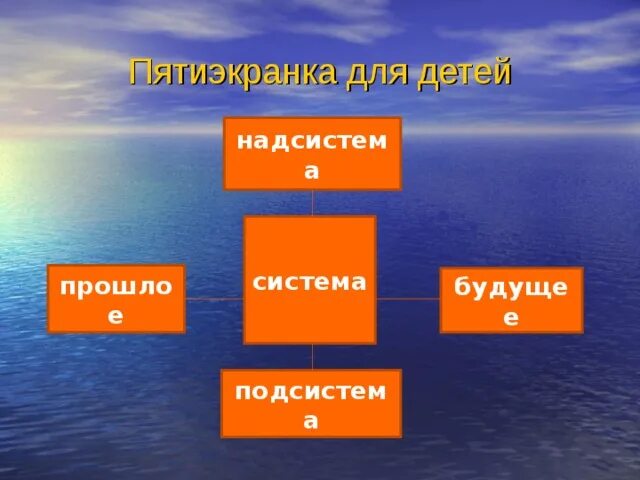 Пятиэкранка для детей

надсистема

прошлое

система

будущее

подсистема